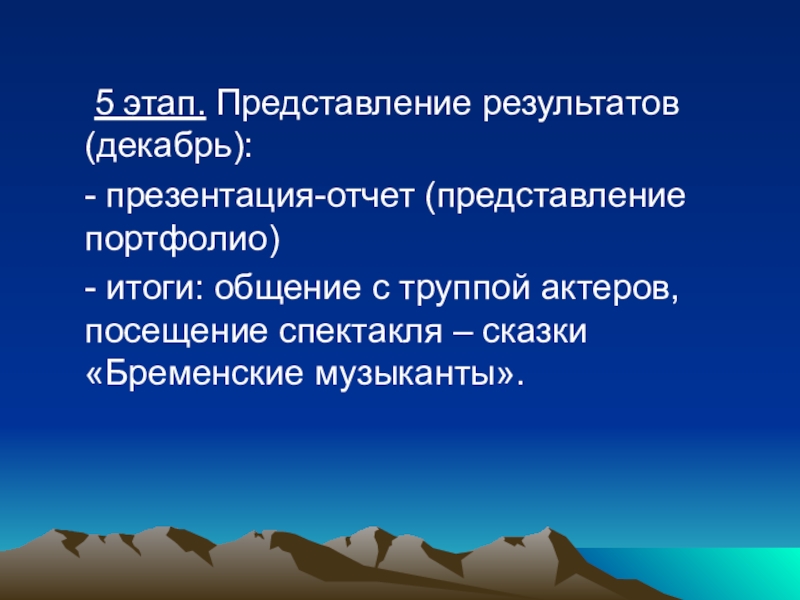 5 этап. Представление результатов (декабрь):

- презентация-отчет (представление портфолио)

- итоги: общение с труппой актеров, посещение спектакля – сказки «Бременские музыканты».